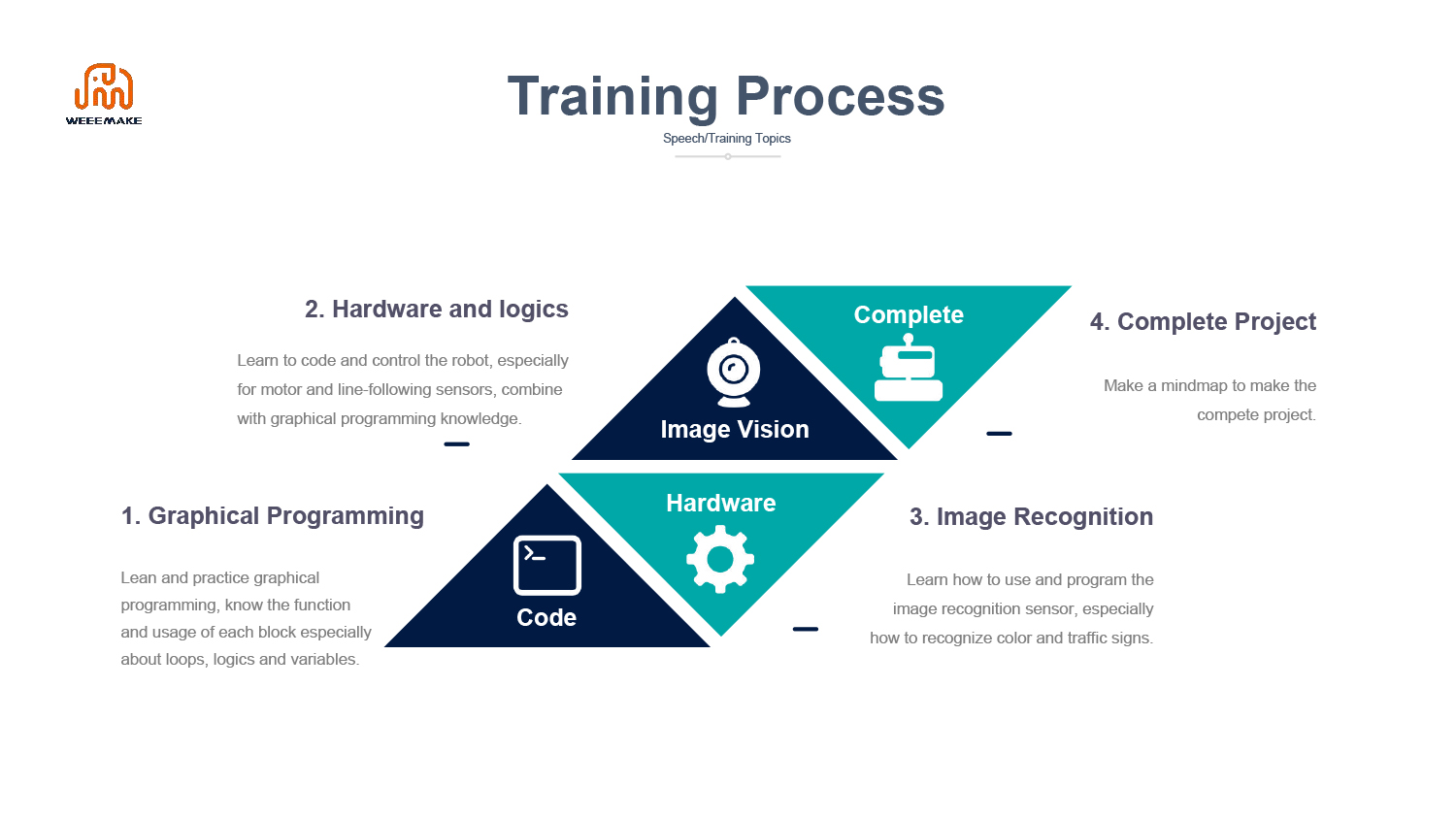 WEEEMAKE

Training Process

Speech/Training Topics

2. Hardware and logics

Learn to code and control the robot, especially for motor and line-following sensors, combine with graphical programming knowledge.

Image Vision

Complete

4. Complete Project

Make a mindmap to make the compete project.

1. Graphical Programming

Lean and practice graphical programming, know the function and usage of each block especially about loops, logics and variables.

Code

Hardware

3. Image Recognition

Learn how to use and program the image recognition sensor, especially how to recognize color and traffic signs.